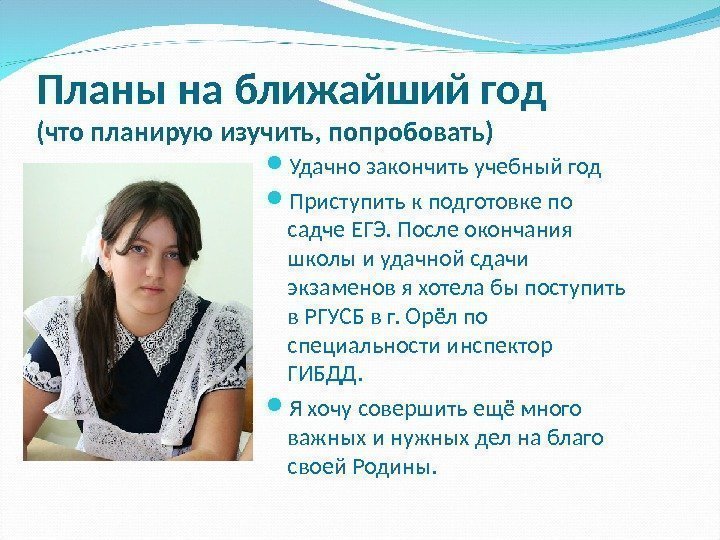 Планы на ближайший год
(что планирую изучить, попробовать)

Удачно закончить учебный год

Приступить к подготовке по садче ЕГЭ. После окончания школы и удачной сдачи экзаменов я хотела бы поступить в РГУСБ в г. Орёл по специальности инспектор ГИБДД.

Я хочу совершить ещё много важных и нужных дел на благо своей Родины.